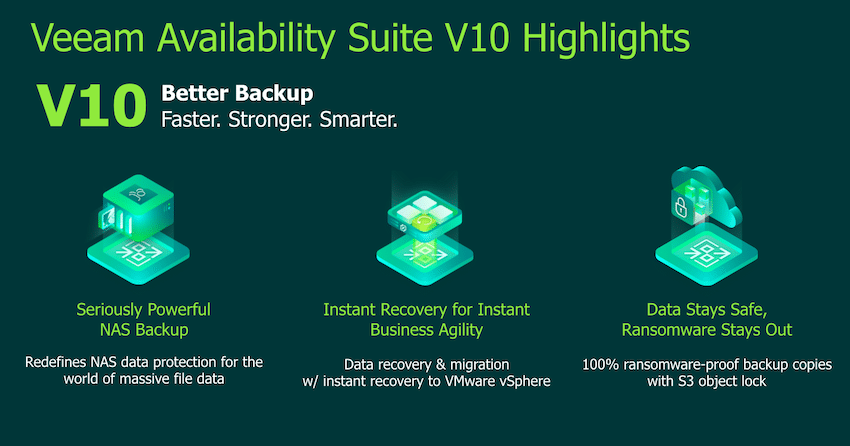 Veeam Availability Suite V10 Highlights

V10 Better Backup
Faster. Stronger. Smarter.

Seriously Powerful NAS Backup

Redefines NAS data protection for the world of massive file data

Instant Recovery for Instant Business Agility

Data recovery & migration w/ instant recovery to VMware vSphere

Data Stays Safe, Ransomware Stays Out

100% ransomware-proof backup copies with S3 object lock